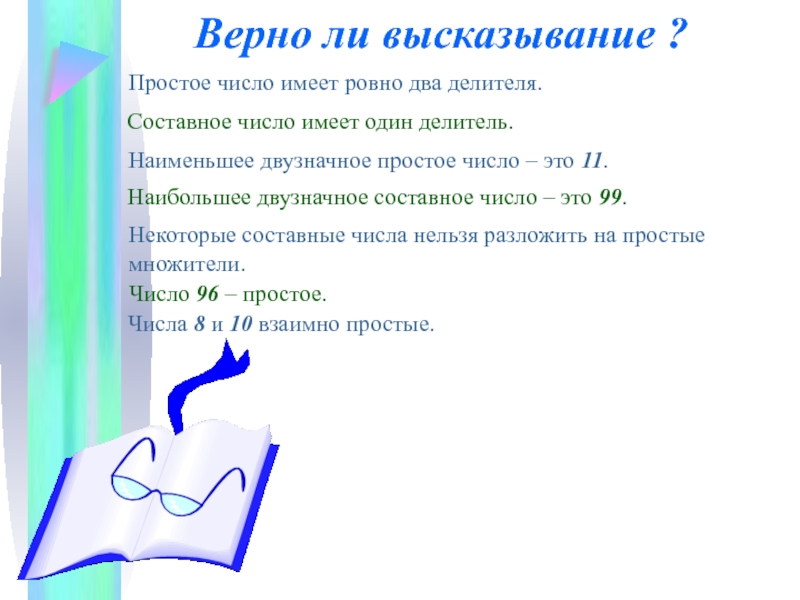 Верно ли высказывание ?

Простое число имеет ровно два делителя.

Составное число имеет один делитель.

Наименьшее двузначное простое число – это 11.

Наибольшее двузначное составное число – это 99.

Некоторые составные числа нельзя разложить на простые множители.

Число 96 – простое.

Числа 8 и 10 взаимно простые.